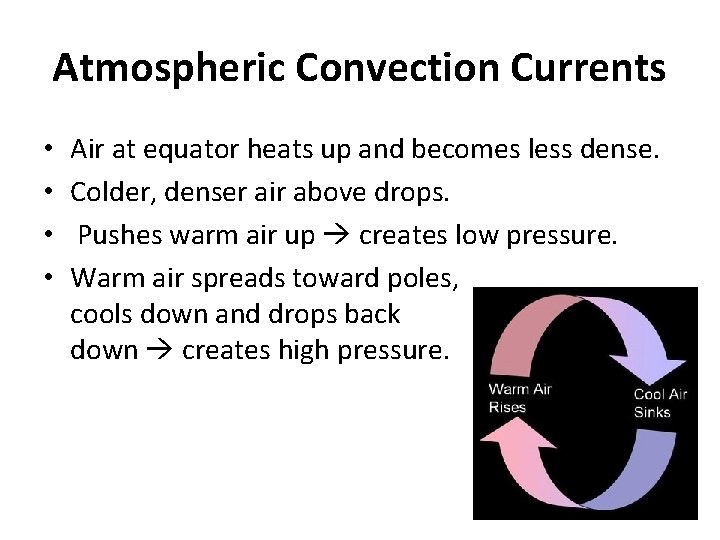 Atmospheric Convection Currents

• Air at equator heats up and becomes less dense.
• Colder, denser air above drops.
• Pushes warm air up → creates low pressure.
• Warm air spreads toward poles, cools down and drops back down → creates high pressure.

Warm Air Rises

Cool Air Sinks